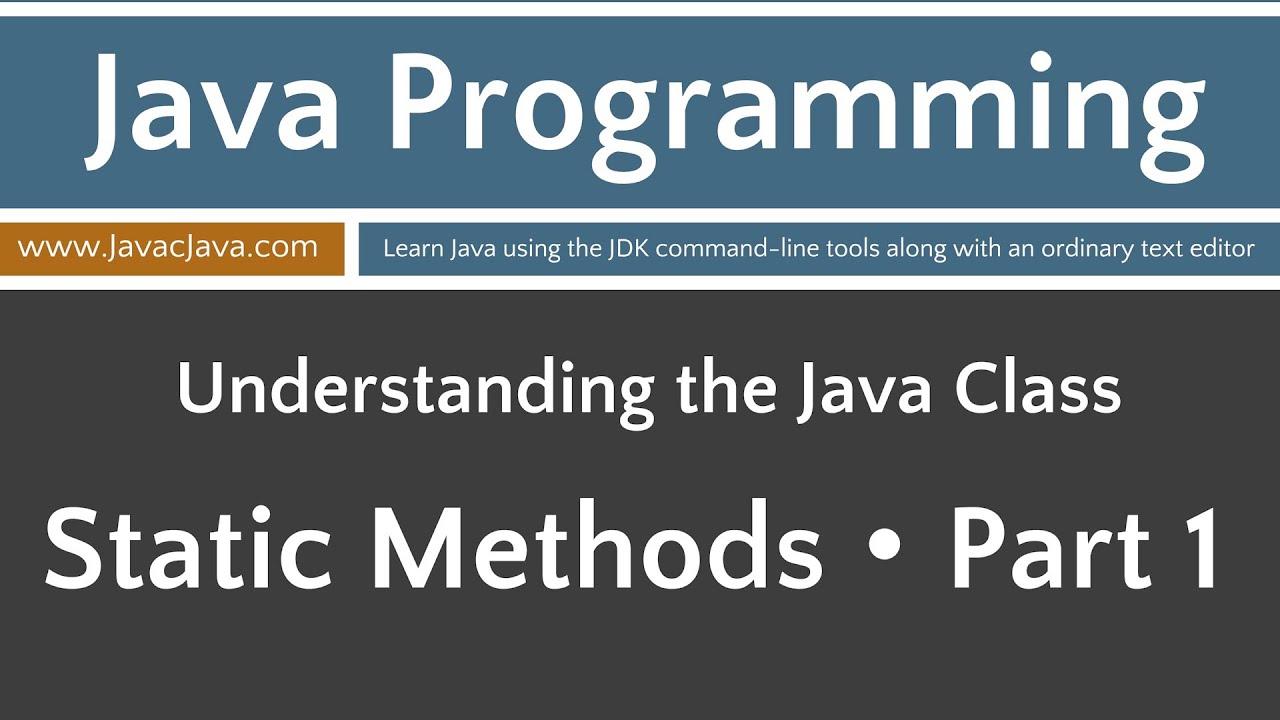 Java Programming

www.JavacJava.com

Learn Java using the JDK command-line tools along with an ordinary text editor

Understanding the Java Class

Static Methods • Part 1